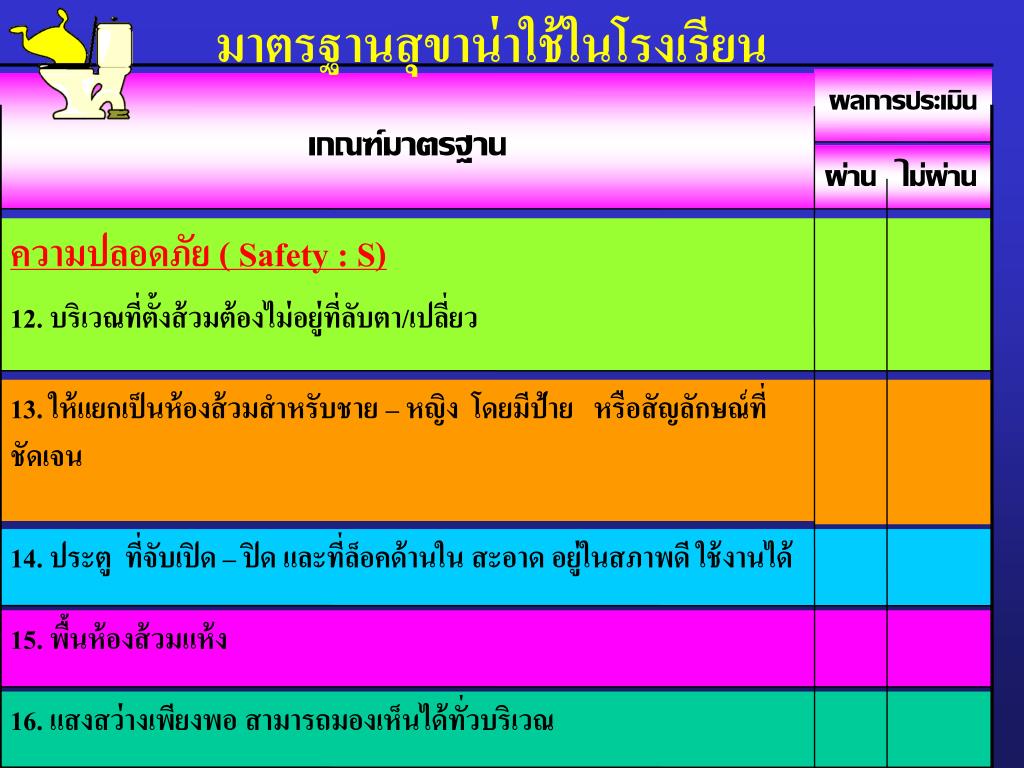 มาตรฐานสุขาน่าใช้ในโรงเรียน

| เกณฑ์มาตรฐาน | ผลการประเมิน ผ่าน | ผลการประเมิน ไม่ผ่าน |
|---|---|---|
| ความปลอดภัย ( Safety : S) 12. บริเวณที่ตั้งส้วมต้องไม่อยู่ที่ลับตา/เปลี่ยว | | |
| 13. ให้แยกเป็นห้องส้วมสำหรับชาย – หญิง โดยมีป้าย หรือสัญลักษณ์ที่ชัดเจน | | |
| 14. ประตู ที่จับเปิด – ปิด และที่ล็อคด้านใน สะอาด อยู่ในสภาพดี ใช้งานได้ | | |
| 15. พื้นห้องส้วมแห้ง | | |
| 16. แสงสว่างเพียงพอ สามารถมองเห็นได้ทั่วบริเวณ | | |